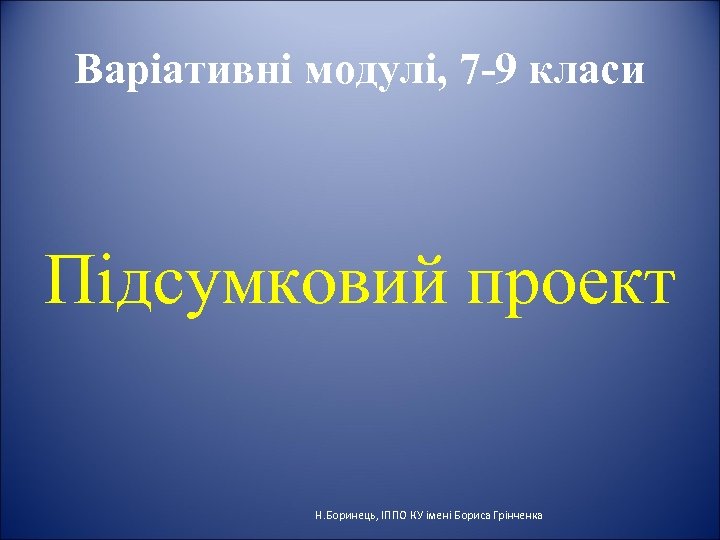 Варіативні модулі, 7-9 класи

Підсумковий проект

Н.Боринець, ІППО КУ імені Бориса Грінченка